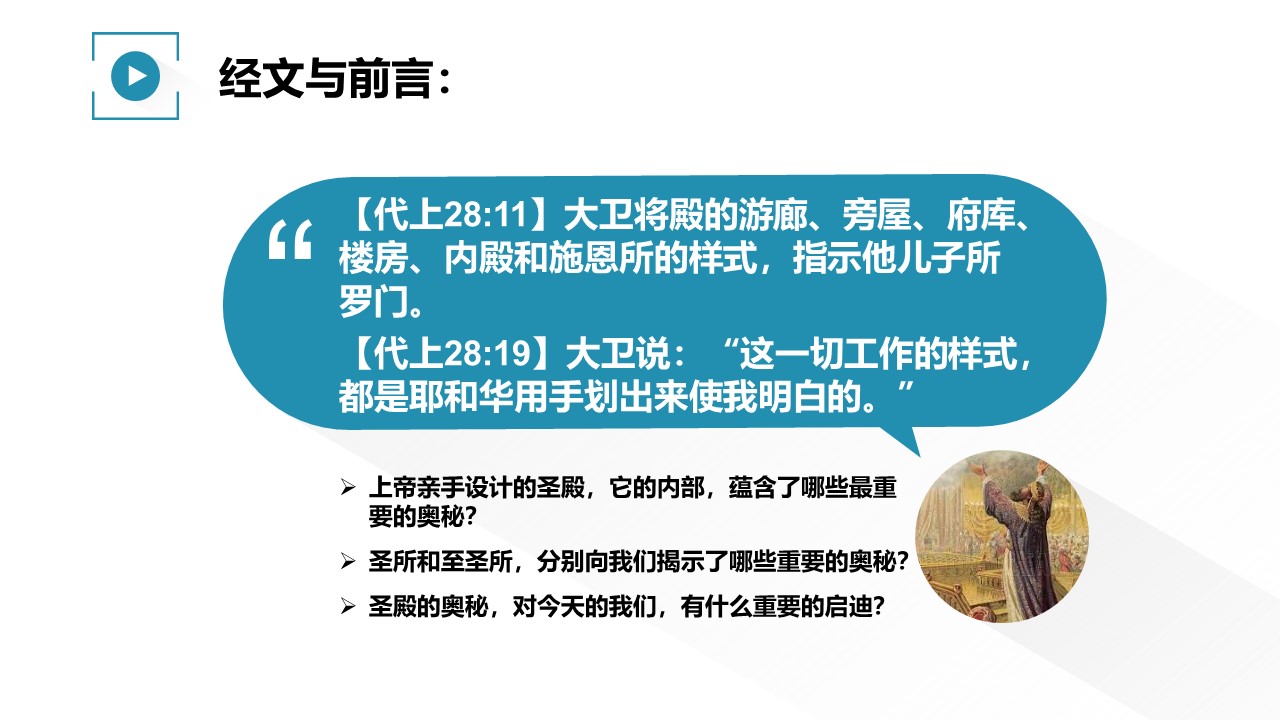 经文与前言：

“

【代上28:11】大卫将殿的游廊、旁屋、府库、楼房、内殿和施恩所的样式，指示他儿子所罗门。

【代上28:19】大卫说：“这一切工作的样式，都是耶和华用手划出来使我明白的。”

➢ 上帝亲手设计的圣殿，它的内部，蕴含了哪些最重要的奥秘？

➢ 圣所和至圣所，分别向我们揭示了哪些重要的奥秘？

➢ 圣殿的奥秘，对今天的我们，有什么重要的启迪？